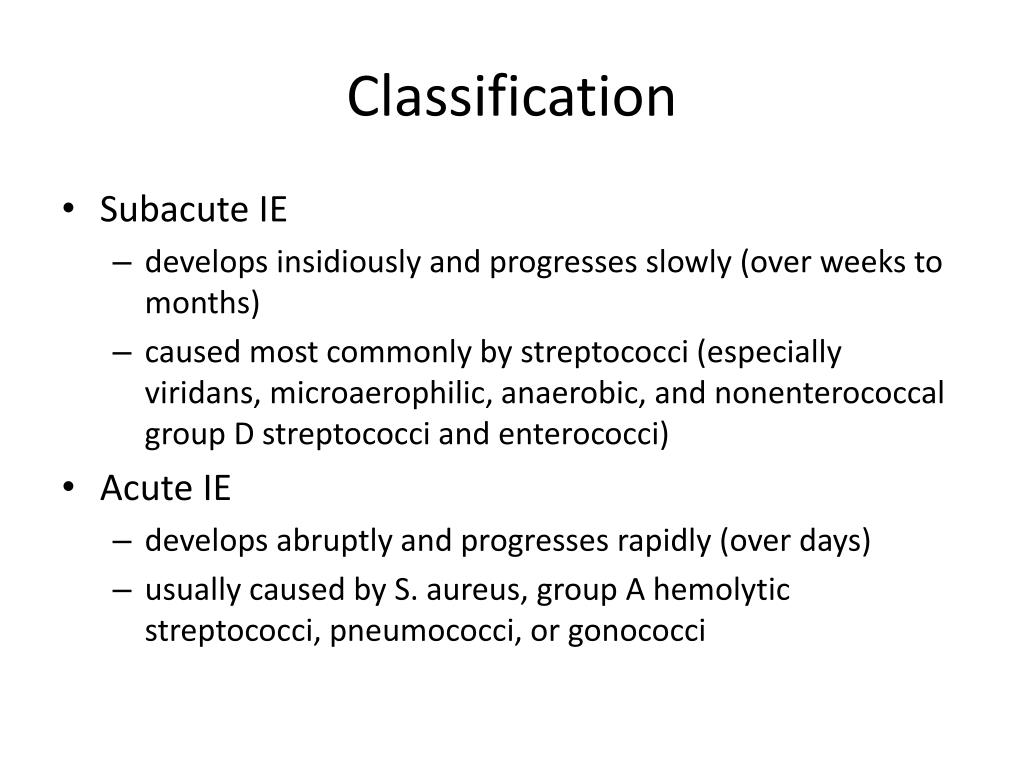 Classification

• Subacute IE
– develops insidiously and progresses slowly (over weeks to months)
– caused most commonly by streptococci (especially viridans, microaerophilic, anaerobic, and nonenterococcal group D streptococci and enterococci)

• Acute IE
– develops abruptly and progresses rapidly (over days)
– usually caused by S. aureus, group A hemolytic streptococci, pneumococci, or gonococci